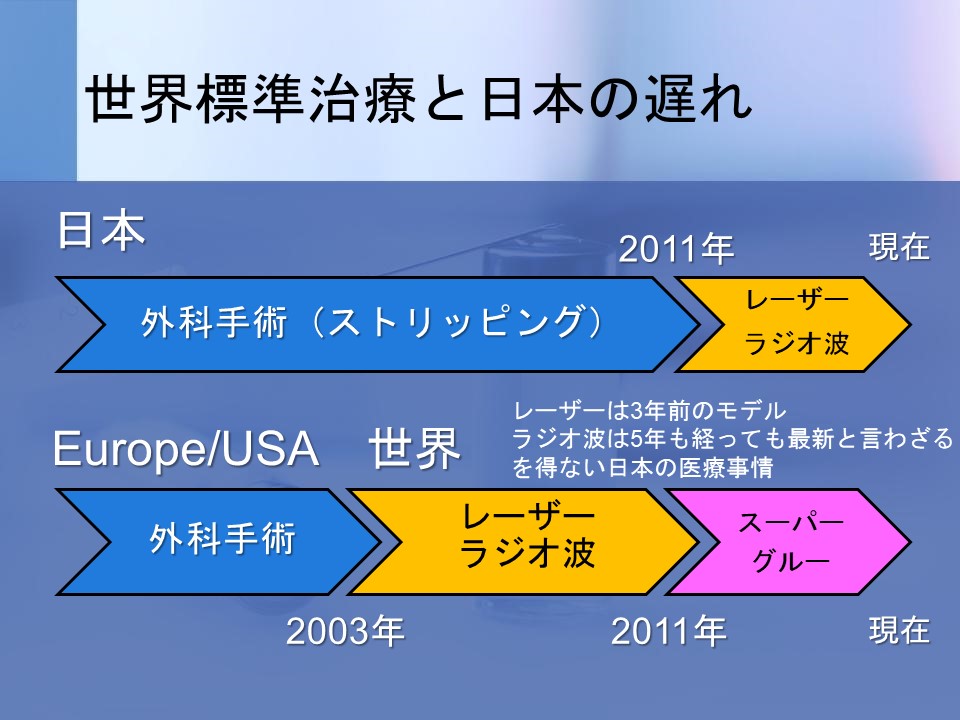 世界標準治療と日本の遅れ

日本

2011年

現在

外科手術（ストリッピング）

レーザー
ラジオ波

レーザーは3年前のモデル
ラジオ波は5年も経っても最新と言わざるを得ない日本の医療事情

Europe/USA　世界

外科手術

レーザー
ラジオ波

スーパー
グルー

2003年

2011年

現在